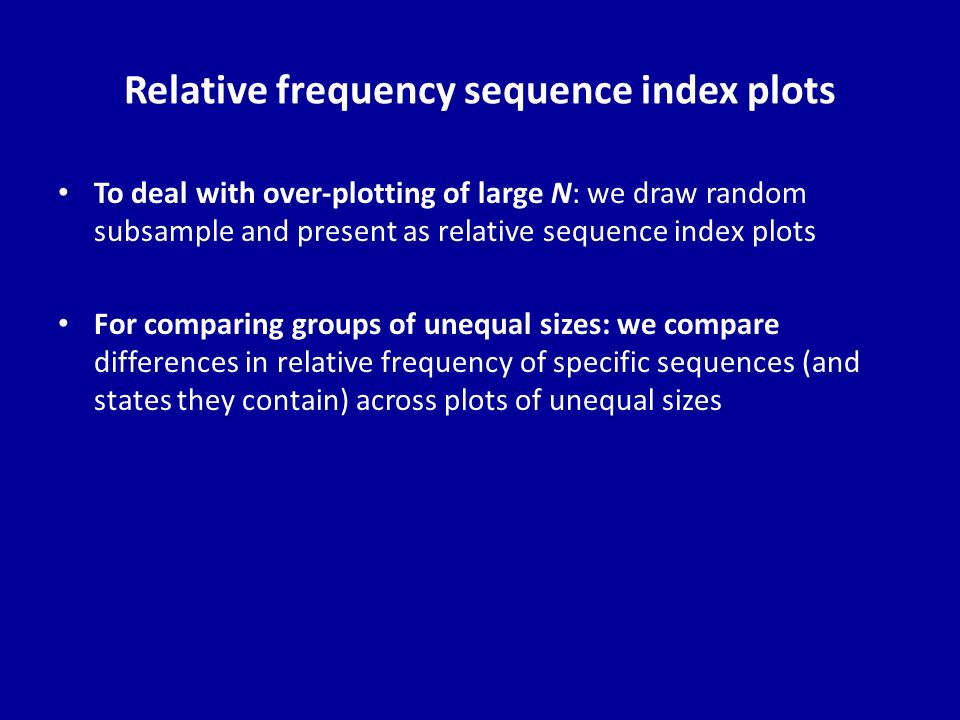 Relative frequency sequence index plots

• To deal with over-plotting of large N: we draw random subsample and present as relative sequence index plots

• For comparing groups of unequal sizes: we compare differences in relative frequency of specific sequences (and states they contain) across plots of unequal sizes